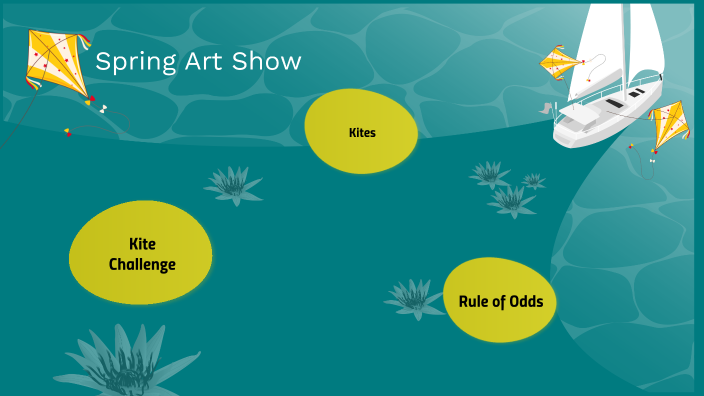 Spring Art Show

Kites

Kite Challenge

Rule of Odds